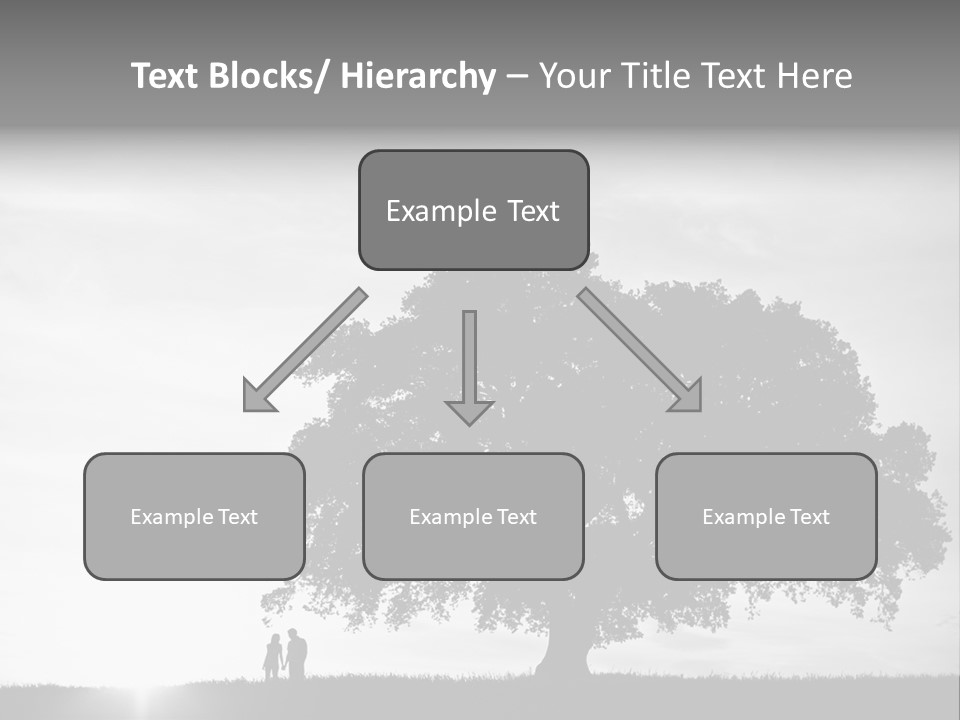 Text Blocks/ Hierarchy – Your Title Text Here

Example Text

Example Text

Example Text

Example Text